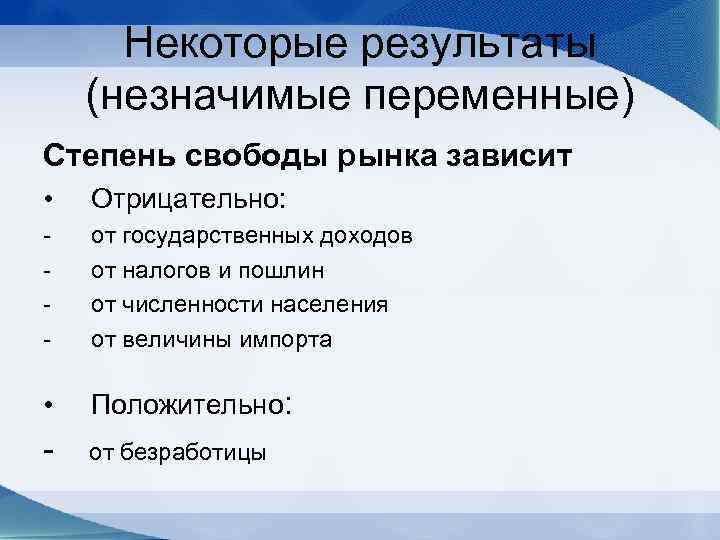 Некоторые результаты (незначимые переменные)

Степень свободы рынка зависит

• Отрицательно:
- от государственных доходов
- от налогов и пошлин
- от численности населения
- от величины импорта

• Положительно:
- от безработицы